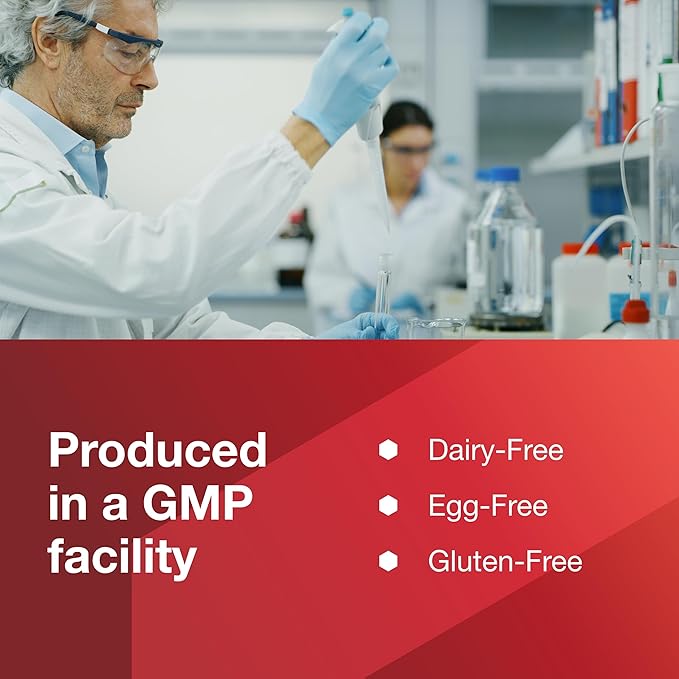 Produced in a GMP facility

Dairy-Free

Egg-Free

Gluten-Free